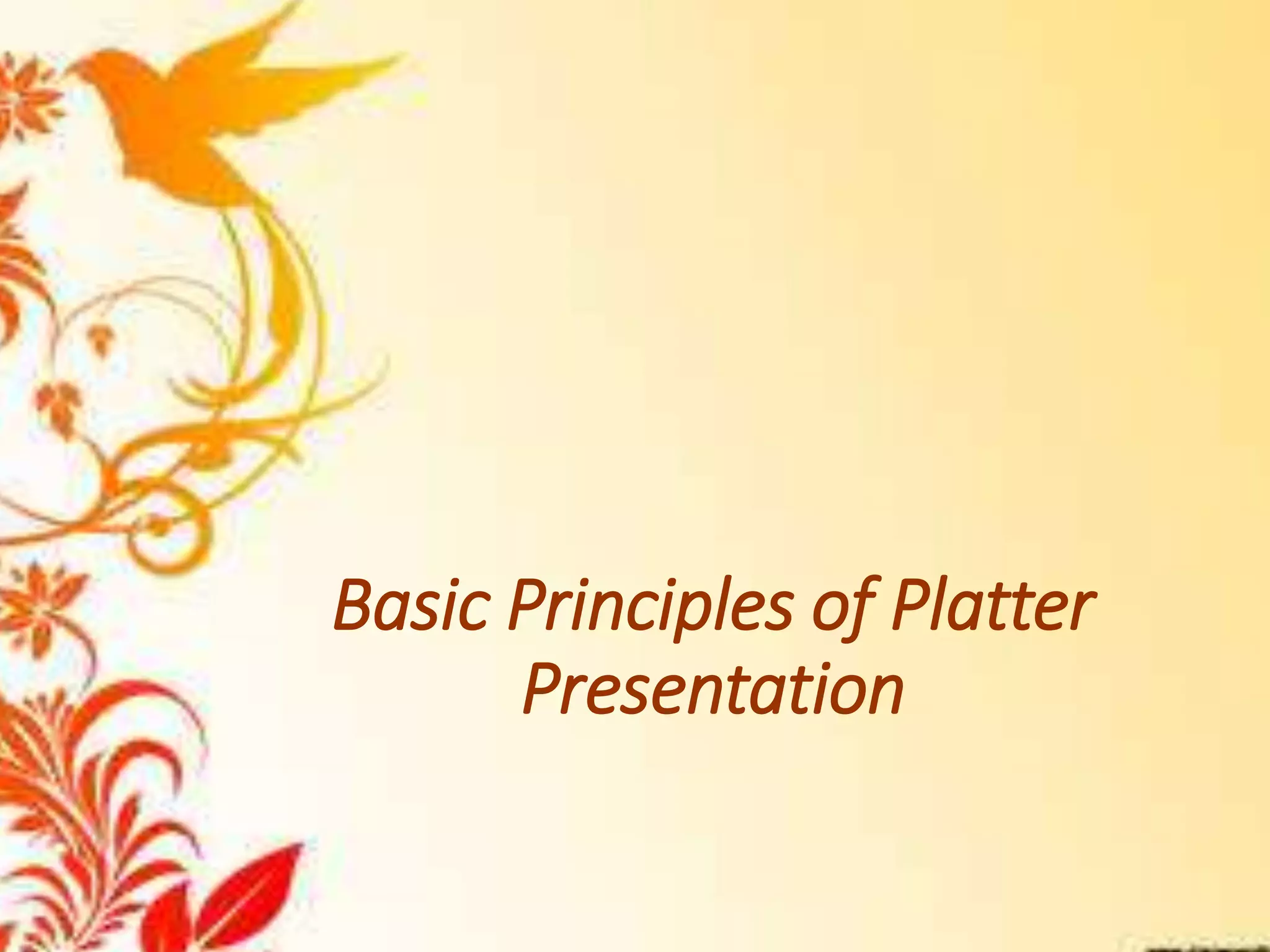 Basic Principles of Platter Presentation